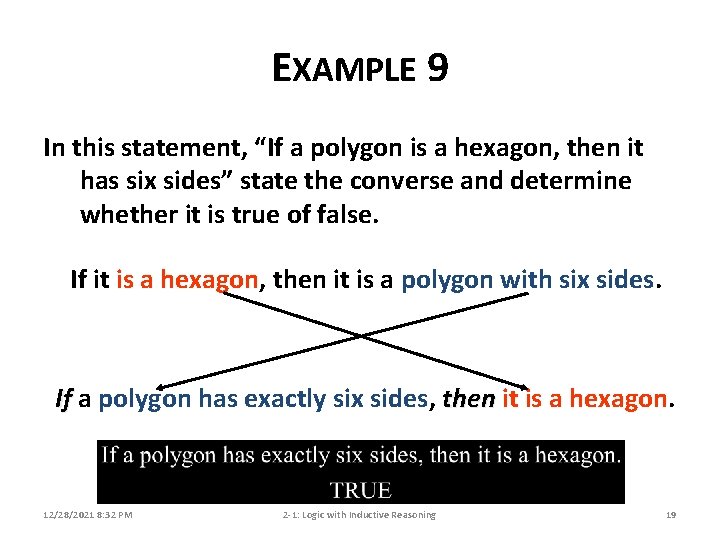 EXAMPLE 9

In this statement, “If a polygon is a hexagon, then it has six sides” state the converse and determine whether it is true of false.

If it is a hexagon, then it is a polygon with six sides.

If a polygon has exactly six sides, then it is a hexagon.

If a polygon has exactly six sides, then it is a hexagon.
TRUE

12/28/2021 8:32 PM

2-1: Logic with Inductive Reasoning

19